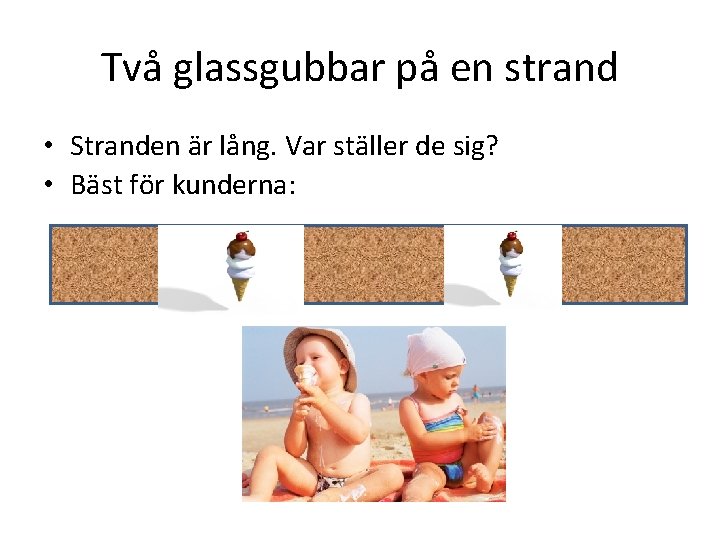 Två glassgubbar på en strand

• Stranden är lång. Var ställer de sig?
• Bäst för kunderna: